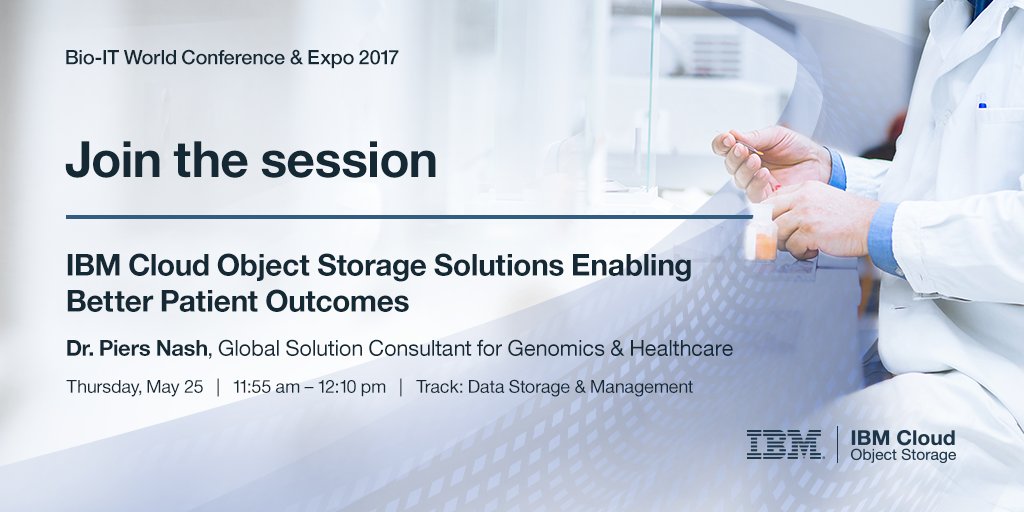 Bio-IT World Conference & Expo 2017

Join the session

IBM Cloud Object Storage Solutions Enabling Better Patient Outcomes

Dr. Piers Nash, Global Solution Consultant for Genomics & Healthcare

Thursday, May 25 | 11:55 am – 12:10 pm | Track: Data Storage & Management

IBM | IBM Cloud Object Storage